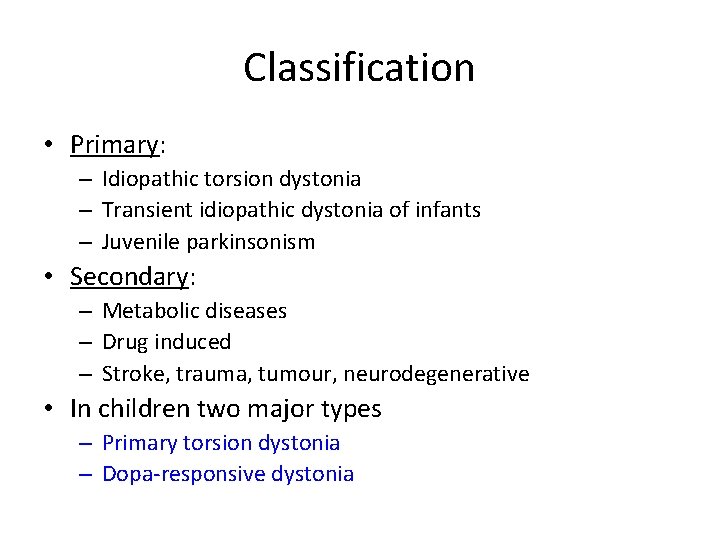 Classification

• Primary:
– Idiopathic torsion dystonia
– Transient idiopathic dystonia of infants
– Juvenile parkinsonism

• Secondary:
– Metabolic diseases
– Drug induced
– Stroke, trauma, tumour, neurodegenerative

• In children two major types
– Primary torsion dystonia
– Dopa-responsive dystonia